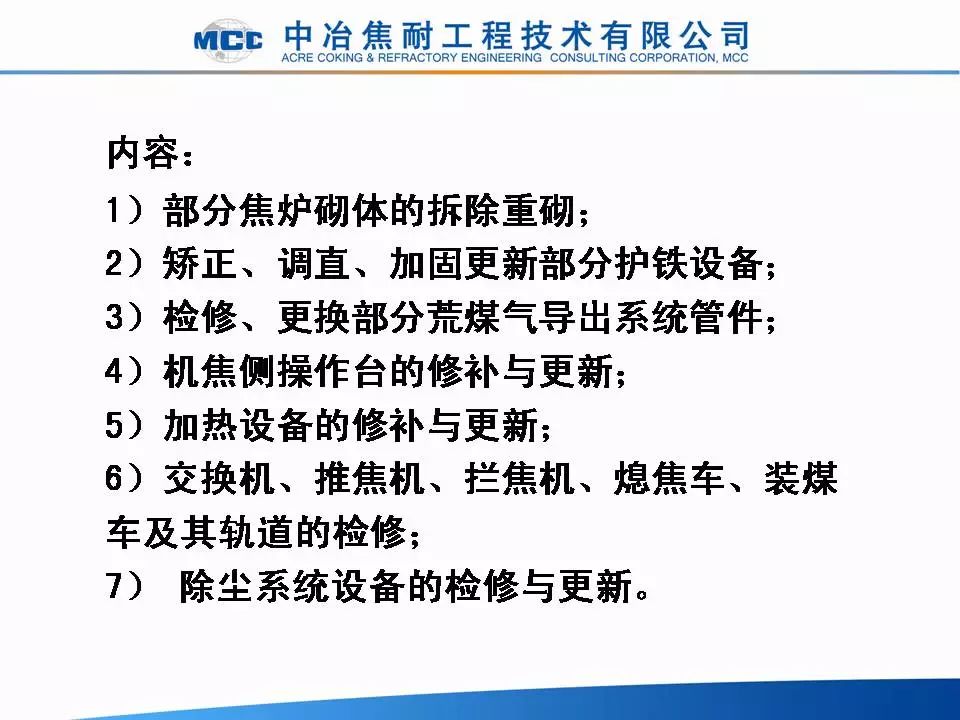 MCC 中冶焦耐工程技术有限公司
ACRE COKING & REFRACTORY ENGINEERING CONSULTING CORPORATION, MCC

内容：
1）部分焦炉砌体的拆除重砌；
2）矫正、调直、加固更新部分护铁设备；
3）检修、更换部分荒煤气导出系统管件；
4）机焦侧操作台的修补与更新；
5）加热设备的修补与更新；
6）交换机、推焦机、拦焦机、熄焦车、装煤车及其轨道的检修；
7） 除尘系统设备的检修与更新。